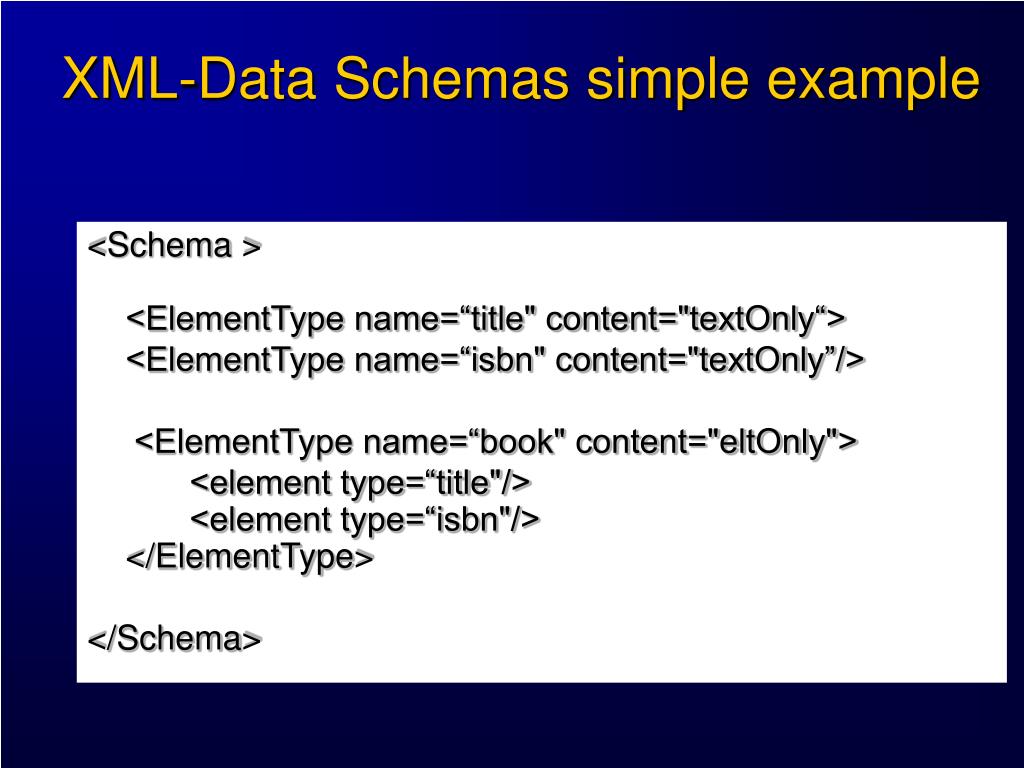 XML-Data Schemas simple example

<Schema >

<ElementType name=“title" content="textOnly“>
<ElementType name=“isbn" content="textOnly”/>

<ElementType name=“book" content="eltOnly">
<element type=“title"/>
<element type=“isbn"/>
</ElementType>

</Schema>